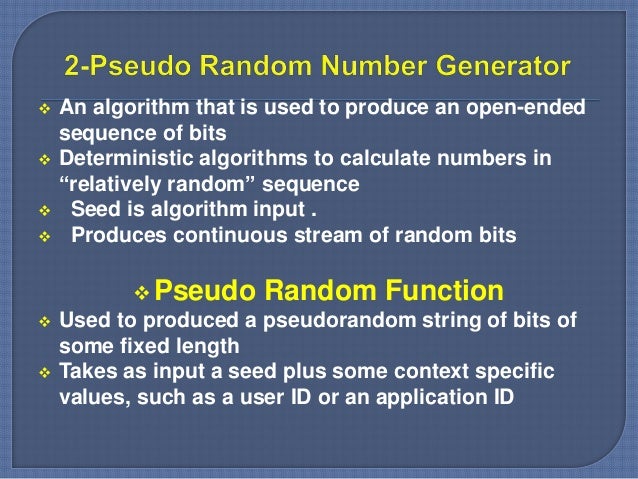 2-Pseudo Random Number Generator

❖ An algorithm that is used to produce an open-ended sequence of bits
❖ Deterministic algorithms to calculate numbers in “relatively random” sequence
❖ Seed is algorithm input .
❖ Produces continuous stream of random bits

❖ Pseudo Random Function

❖ Used to produced a pseudorandom string of bits of some fixed length
❖ Takes as input a seed plus some context specific values, such as a user ID or an application ID